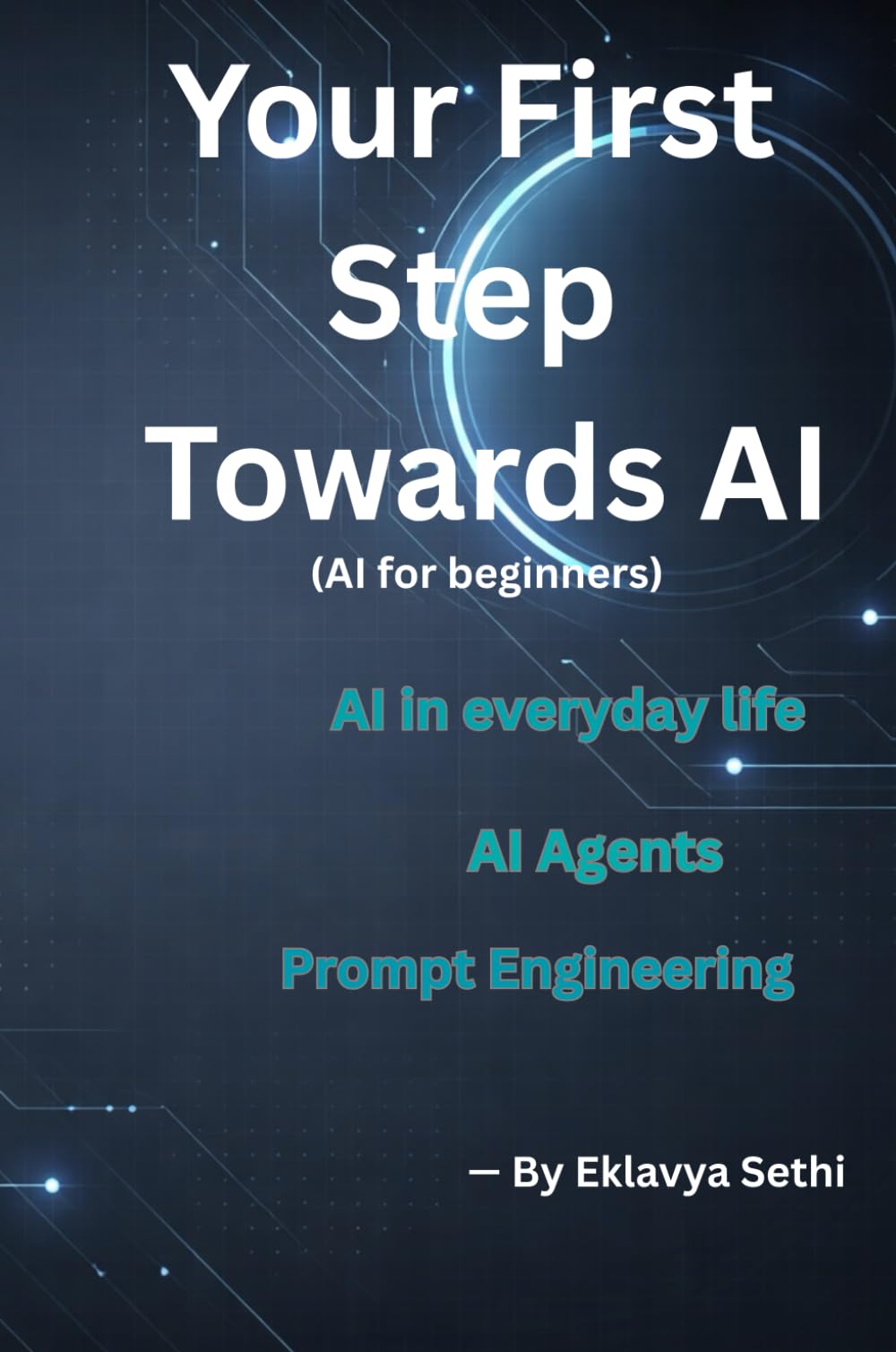 Your First Step Towards AI
(AI for beginners)

AI in everyday life

AI Agents

Prompt Engineering

— By Eklavya Sethi